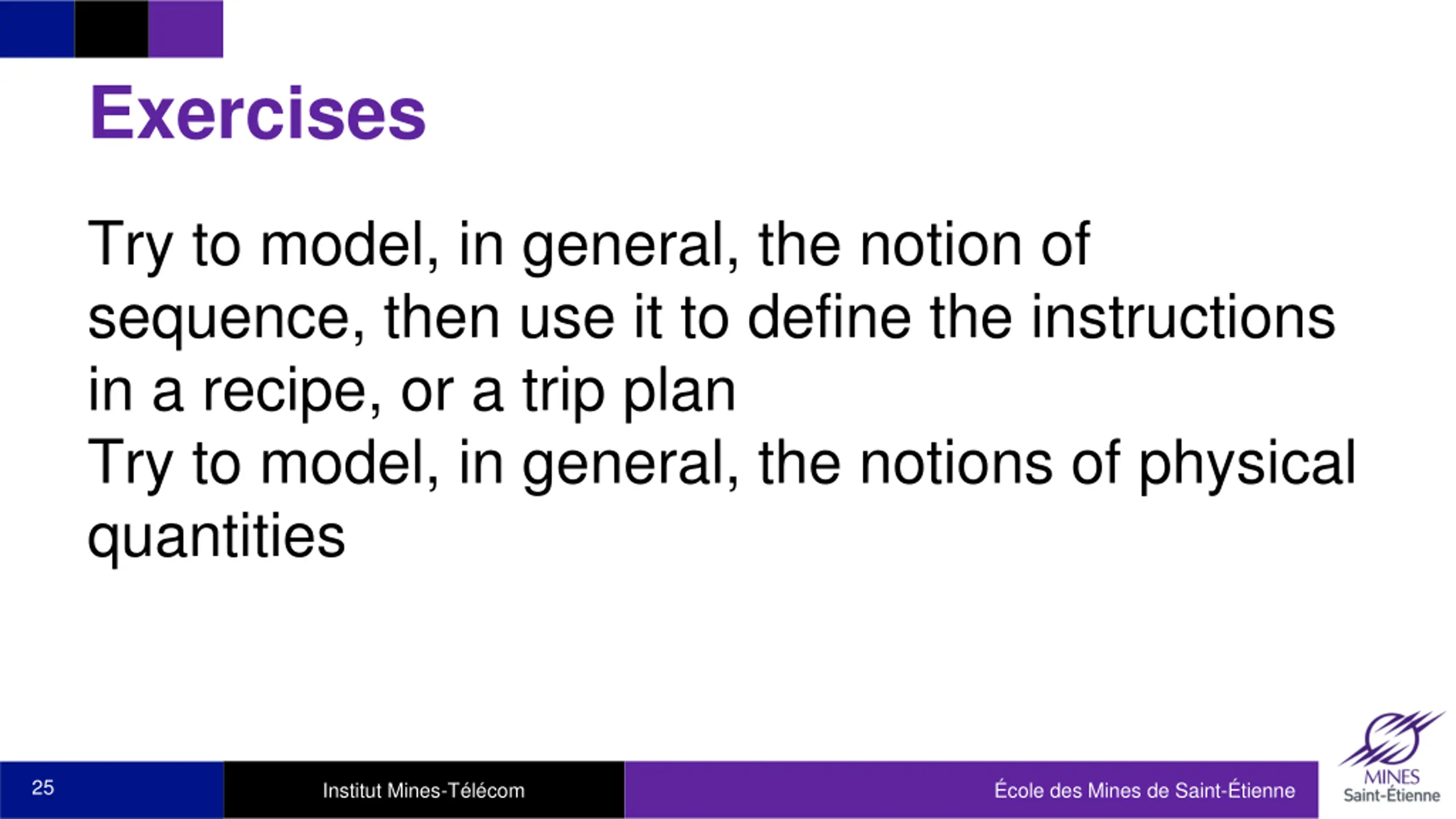 Exercises

Try to model, in general, the notion of sequence, then use it to define the instructions in a recipe, or a trip plan
Try to model, in general, the notions of physical quantities

25

Institut Mines-Télécom

École des Mines de Saint-Étienne

MINES
Saint-Étienne